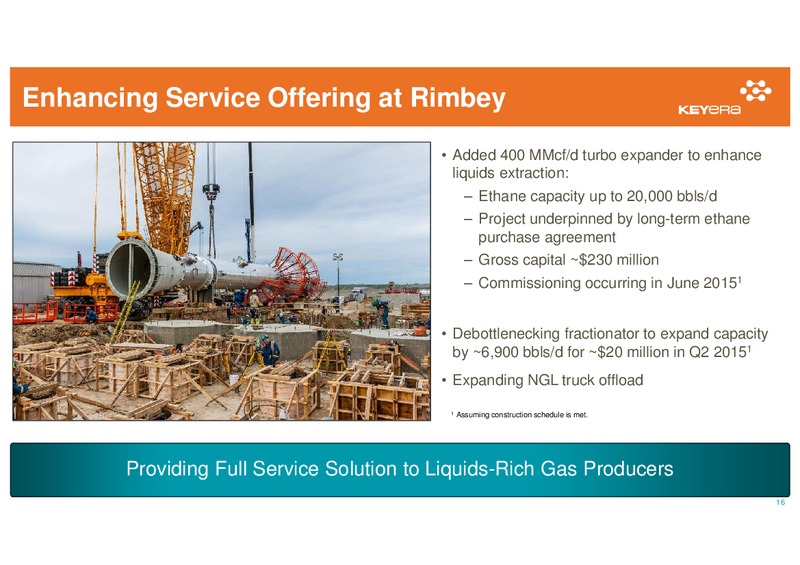 Enhancing Service Offering at Rimbey

KEYERA

• Added 400 MMcf/d turbo expander to enhance liquids extraction:
– Ethane capacity up to 20,000 bbls/d
– Project underpinned by long-term ethane purchase agreement
– Gross capital ~$230 million
– Commissioning occurring in June 2015$^1$

• Debottlenecking fractionator to expand capacity by ~6,900 bbls/d for ~$20 million in Q2 2015$^1$
• Expanding NGL truck offload

$^1$ Assuming construction schedule is met.

Providing Full Service Solution to Liquids-Rich Gas Producers

16